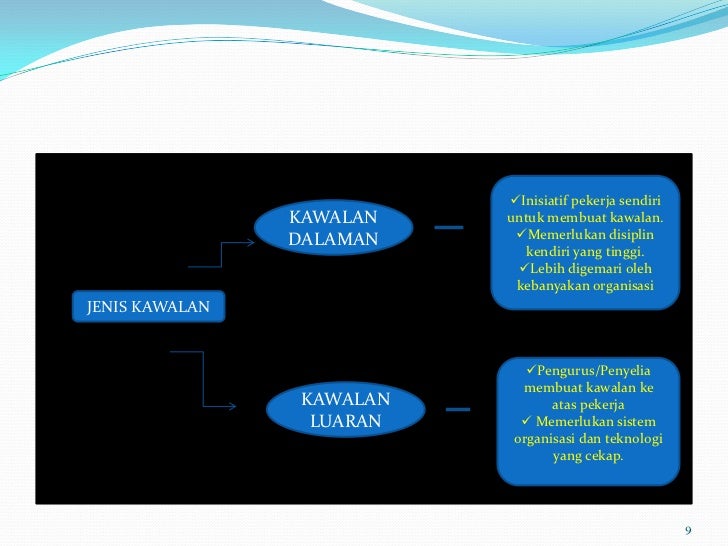 JENIS KAWALAN

KAWALAN DALAMAN

✓Inisiatif pekerja sendiri untuk membuat kawalan.
✓Memerlukan disiplin kendiri yang tinggi.
✓Lebih digemari oleh kebanyakan organisasi

KAWALAN LUARAN

✓Pengurus/Penyelia membuat kawalan ke atas pekerja
✓ Memerlukan sistem organisasi dan teknologi yang cekap.

9